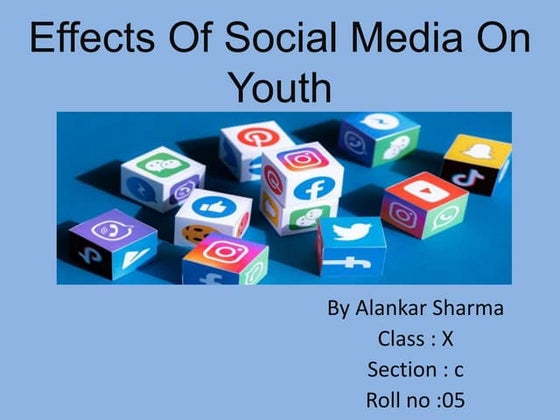 Effects Of Social Media On Youth

By Alankar Sharma
Class : X
Section : c
Roll no :05